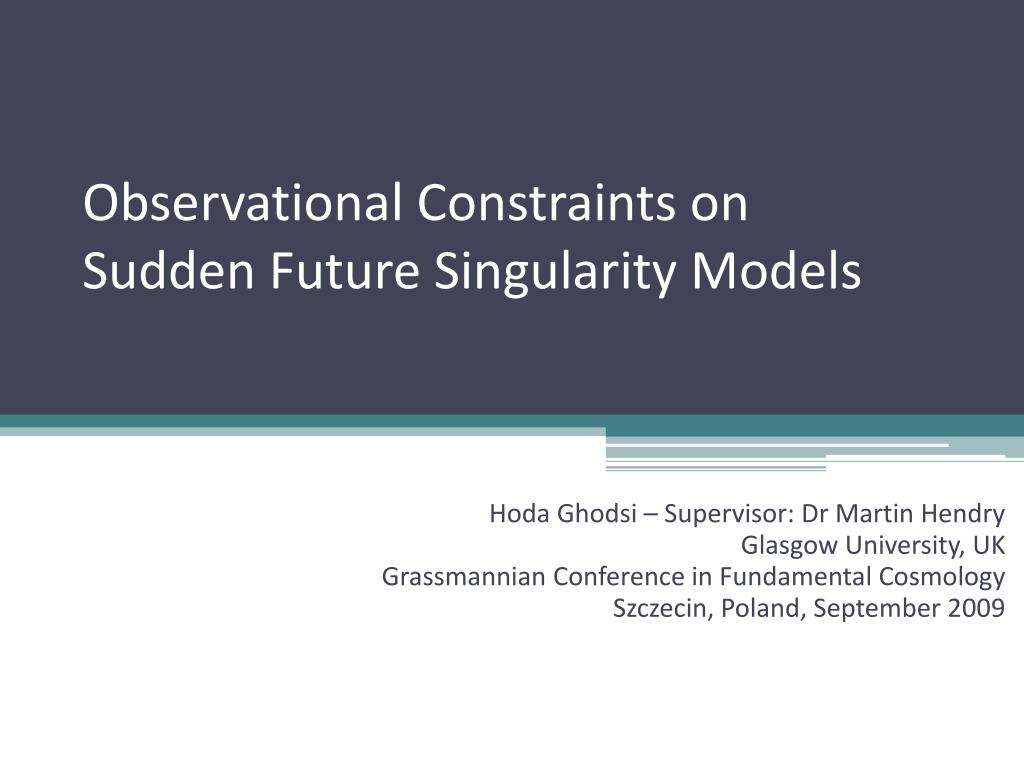 Observational Constraints on Sudden Future Singularity Models

Hoda Ghodsi – Supervisor: Dr Martin Hendry
Glasgow University, UK
Grassmannian Conference in Fundamental Cosmology
Szczecin, Poland, September 2009